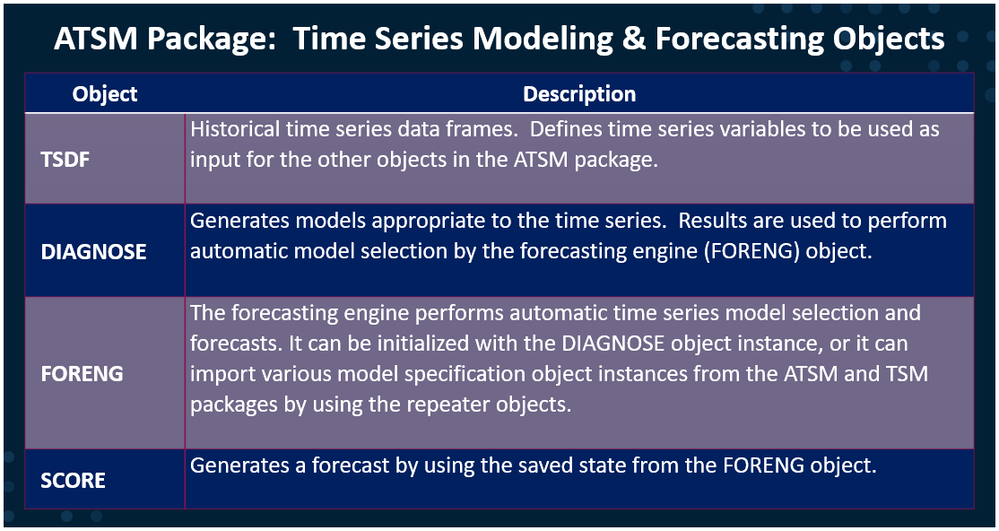 ATSM Package: Time Series Modeling & Forecasting Objects

| Object | Description |
|---|---|
| TSDF | Historical time series data frames. Defines time series variables to be used as input for the other objects in the ATSM package. |
| DIAGNOSE | Generates models appropriate to the time series. Results are used to perform automatic model selection by the forecasting engine (FORENG) object. |
| FORENG | The forecasting engine performs automatic time series model selection and forecasts. It can be initialized with the DIAGNOSE object instance, or it can import various model specification object instances from the ATSM and TSM packages by using the repeater objects. |
| SCORE | Generates a forecast by using the saved state from the FORENG object. |